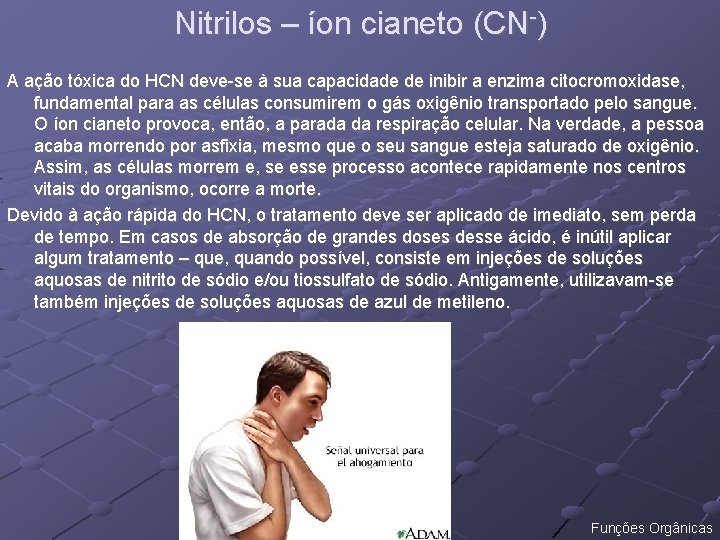 Nitrilos – íon cianeto ($CN^-$)

A ação tóxica do HCN deve-se à sua capacidade de inibir a enzima citocromoxidase, fundamental para as células consumirem o gás oxigênio transportado pelo sangue. O íon cianeto provoca, então, a parada da respiração celular. Na verdade, a pessoa acaba morrendo por asfixia, mesmo que o seu sangue esteja saturado de oxigênio. Assim, as células morrem e, se esse processo acontece rapidamente nos centros vitais do organismo, ocorre a morte.

Devido à ação rápida do HCN, o tratamento deve ser aplicado de imediato, sem perda de tempo. Em casos de absorção de grandes doses desse ácido, é inútil aplicar algum tratamento – que, quando possível, consiste em injeções de soluções aquosas de nitrito de sódio e/ou tiossulfato de sódio. Antigamente, utilizavam-se também injeções de soluções aquosas de azul de metileno.

Señal universal para el ahogamiento

A.D.A.M.

Funções Orgânicas